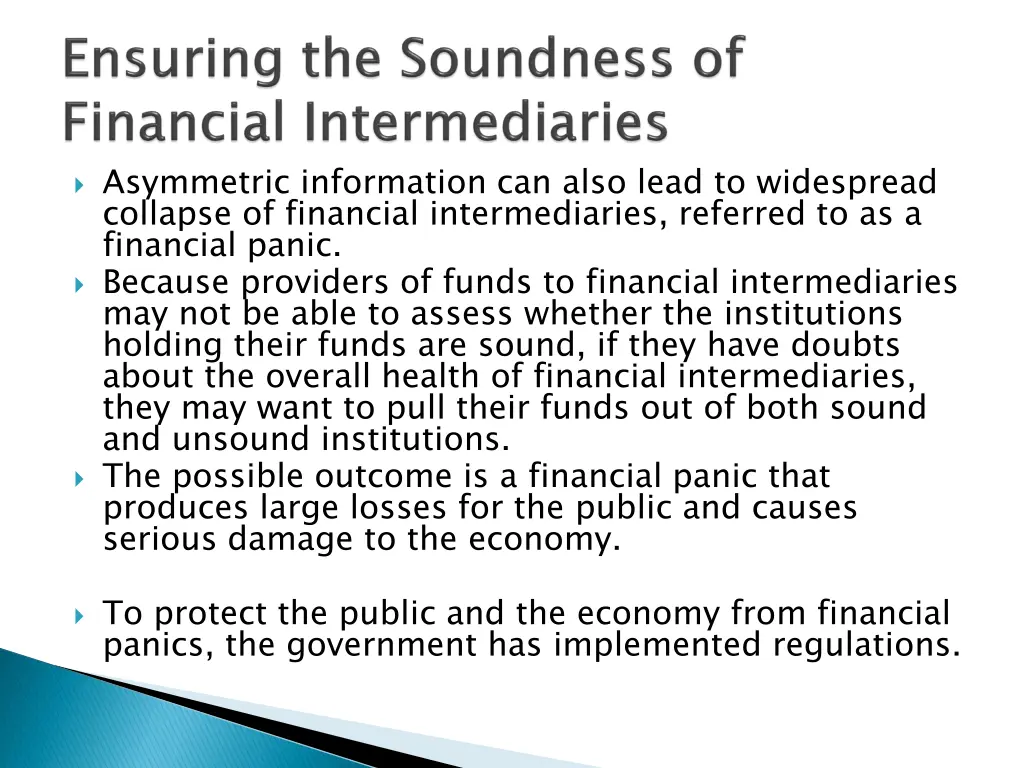 Ensuring the Soundness of Financial Intermediaries

Asymmetric information can also lead to widespread collapse of financial intermediaries, referred to as a financial panic.

Because providers of funds to financial intermediaries may not be able to assess whether the institutions holding their funds are sound, if they have doubts about the overall health of financial intermediaries, they may want to pull their funds out of both sound and unsound institutions.

The possible outcome is a financial panic that produces large losses for the public and causes serious damage to the economy.

To protect the public and the economy from financial panics, the government has implemented regulations.